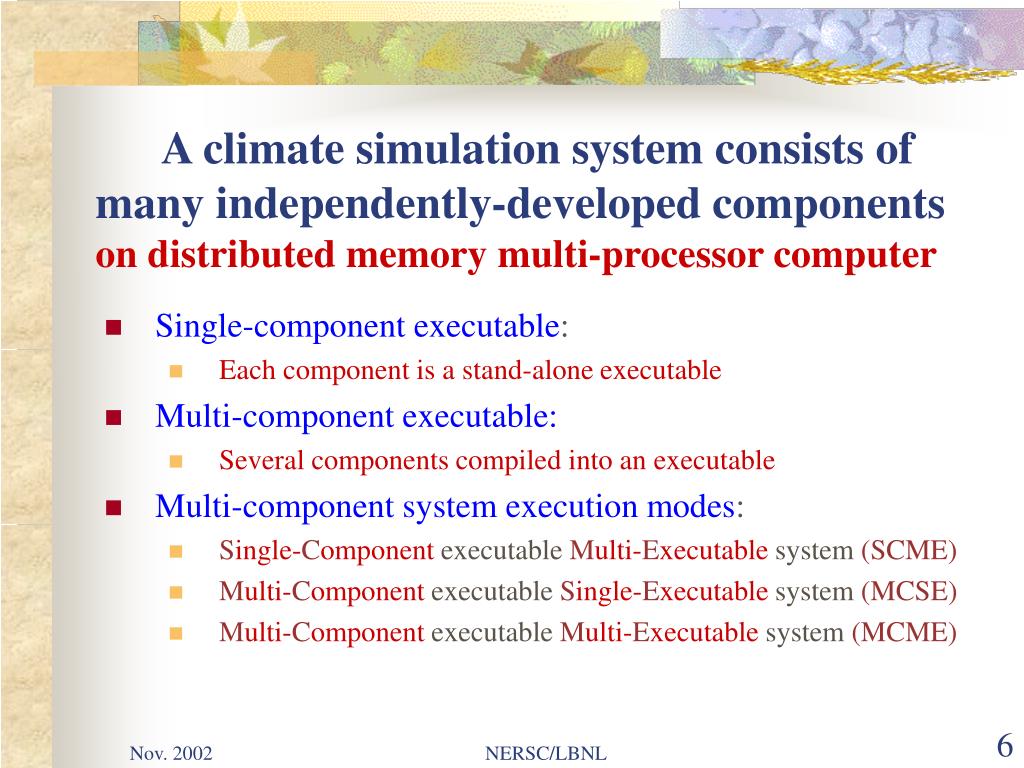 A climate simulation system consists of many independently-developed components on distributed memory multi-processor computer

Single-component executable:
Each component is a stand-alone executable

Multi-component executable:
Several components compiled into an executable

Multi-component system execution modes:
Single-Component executable Multi-Executable system (SCME)
Multi-Component executable Single-Executable system (MCSE)
Multi-Component executable Multi-Executable system (MCME)

Nov. 2002
NERSC/LBNL
6